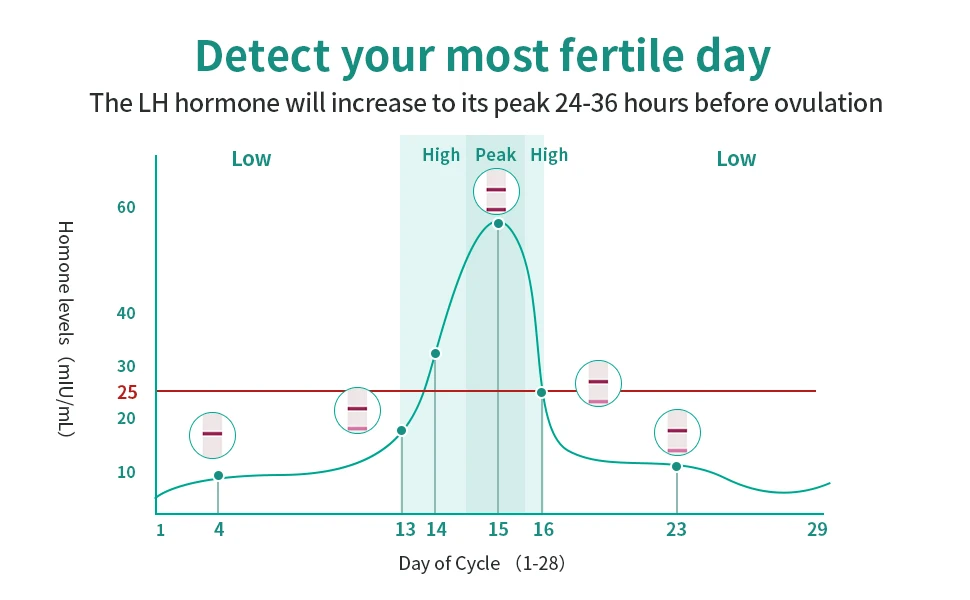 Detect your most fertile day

The LH hormone will increase to its peak 24-36 hours before ovulation

Low

High

Peak

High

Low

Homone levels (mIU/mL)

60

40

30

25

20

10

1

4

13

14

15

16

23

29

Day of Cycle (1-28)